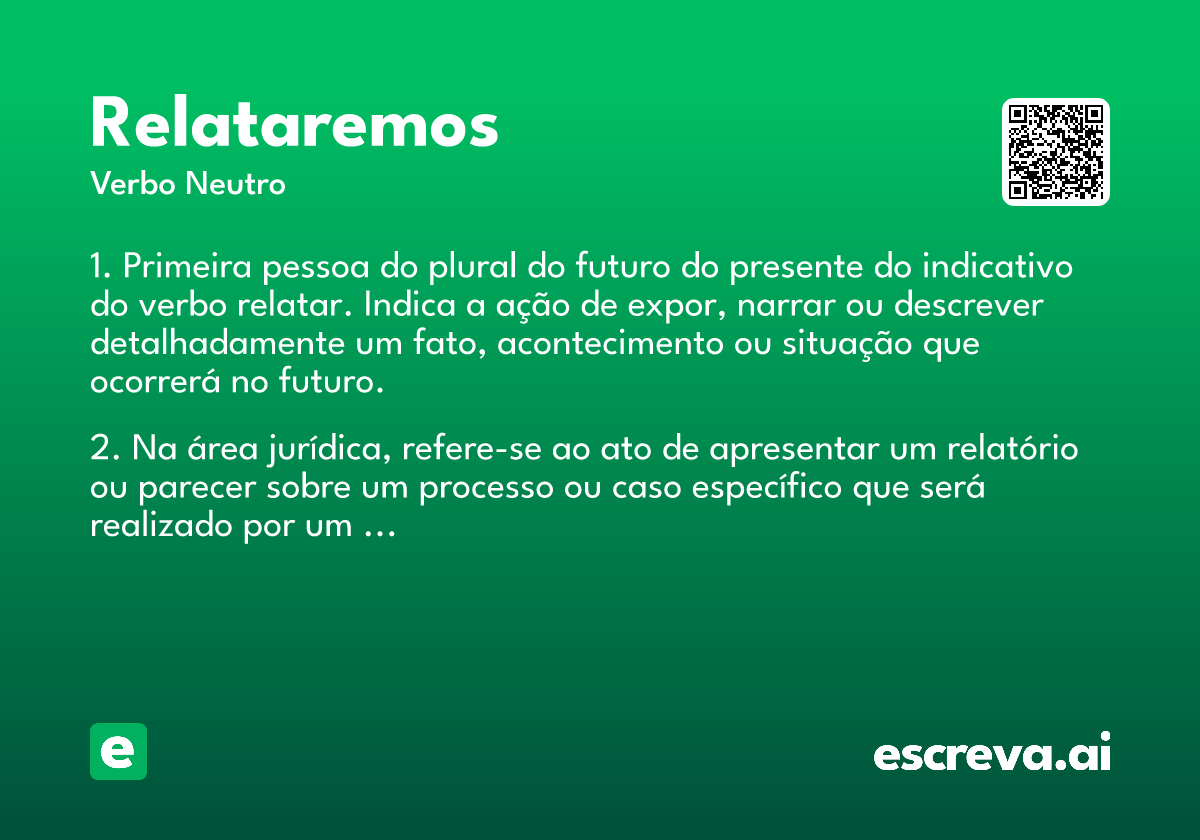 Relataremos

Verbo Neutro

1. Primeira pessoa do plural do futuro do presente do indicativo do verbo relatar. Indica a ação de expor, narrar ou descrever detalhadamente um fato, acontecimento ou situação que ocorrerá no futuro.

2. Na área jurídica, refere-se ao ato de apresentar um relatório ou parecer sobre um processo ou caso específico que será realizado por um ...

e

escreva.ai